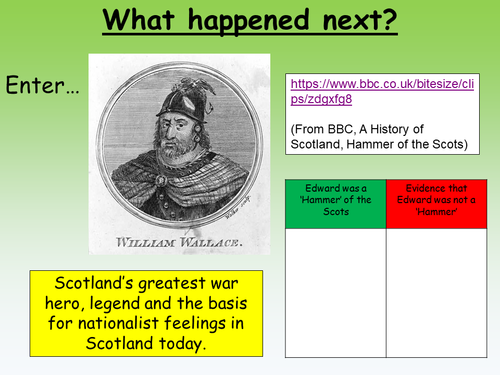 What happened next?

Enter…

WILLIAM WALLACE.

https://www.bbc.co.uk/bitesize/clips/zdgxfg8

(From BBC, A History of Scotland, Hammer of the Scots)

| Edward was a 'Hammer' of the Scots | Evidence that Edward was not a 'Hammer' |
|---|---|
| | |

Scotland's greatest war hero, legend and the basis for nationalist feelings in Scotland today.